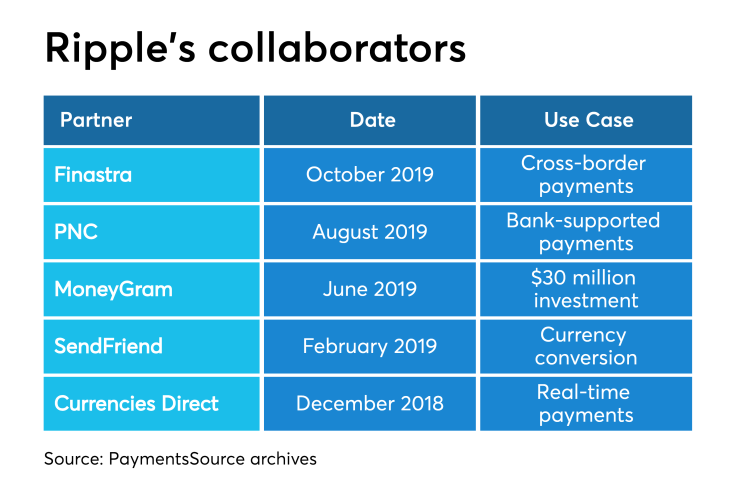 Ripple's collaborators

| Partner | Date | Use Case |
|---|---|---|
| Finastra | October 2019 | Cross-border payments |
| PNC | August 2019 | Bank-supported payments |
| MoneyGram | June 2019 | \$30 million investment |
| SendFriend | February 2019 | Currency conversion |
| Currencies Direct | December 2018 | Real-time payments |

Source: PaymentsSource archives